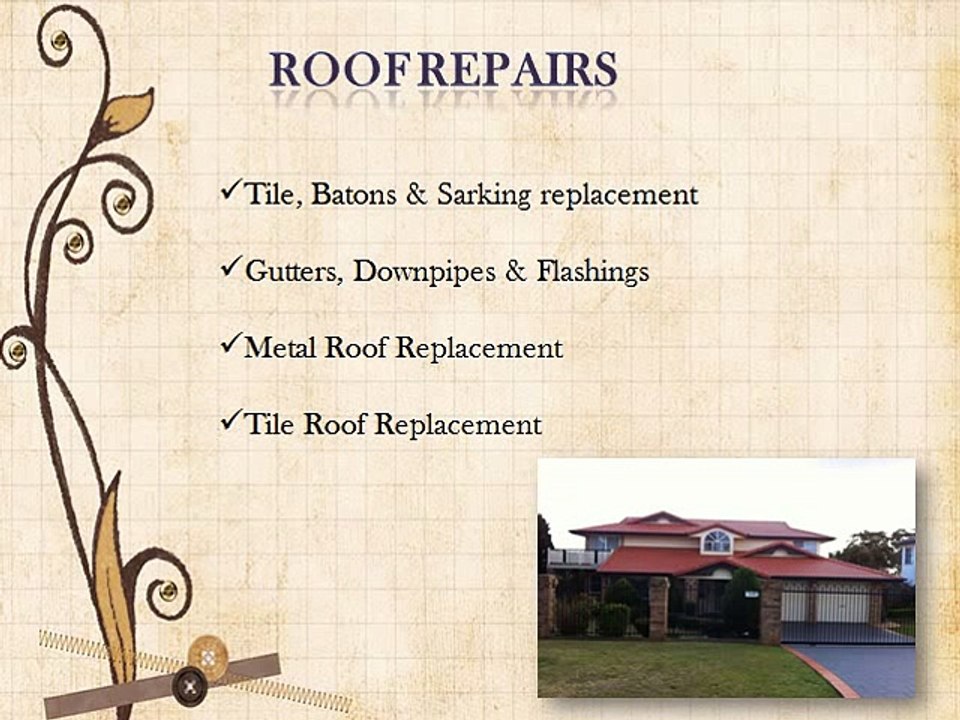 ROOF REPAIRS

✓Tile, Batons & Sarking replacement

✓Gutters, Downpipes & Flashings

✓Metal Roof Replacement

✓Tile Roof Replacement